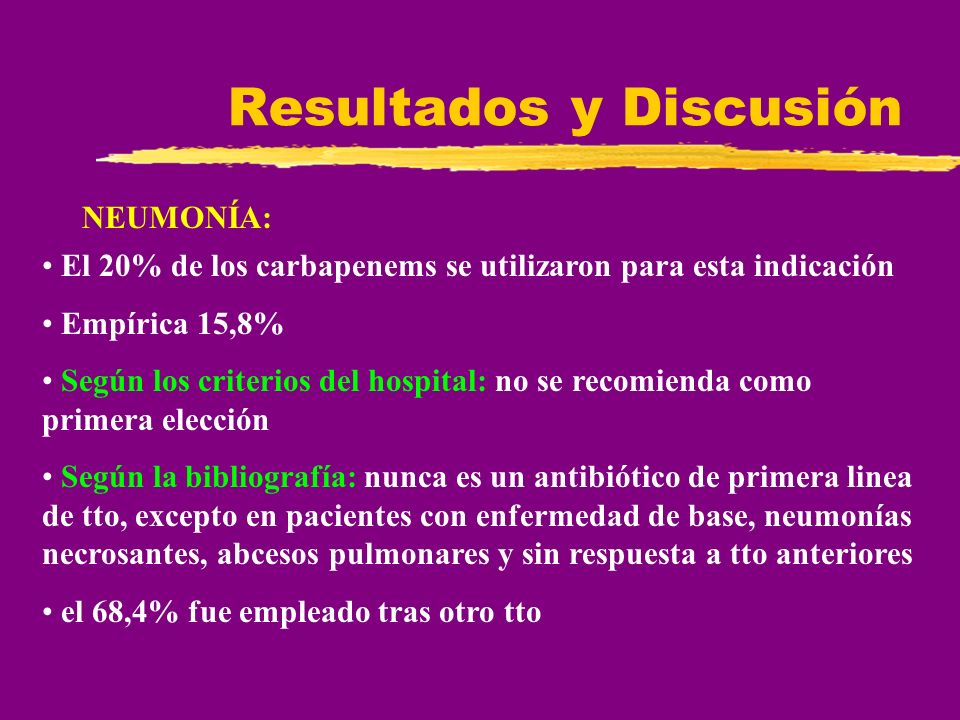 Resultados y Discusión

NEUMONÍA:

• El 20% de los carbapenems se utilizaron para esta indicación

• Empírica 15,8%

• Según los criterios del hospital: no se recomienda como primera elección

• Según la bibliografía: nunca es un antibiótico de primera linea de tto, excepto en pacientes con enfermedad de base, neumonías necrosantes, abcesos pulmonares y sin respuesta a tto anteriores

• el 68,4% fue empleado tras otro tto